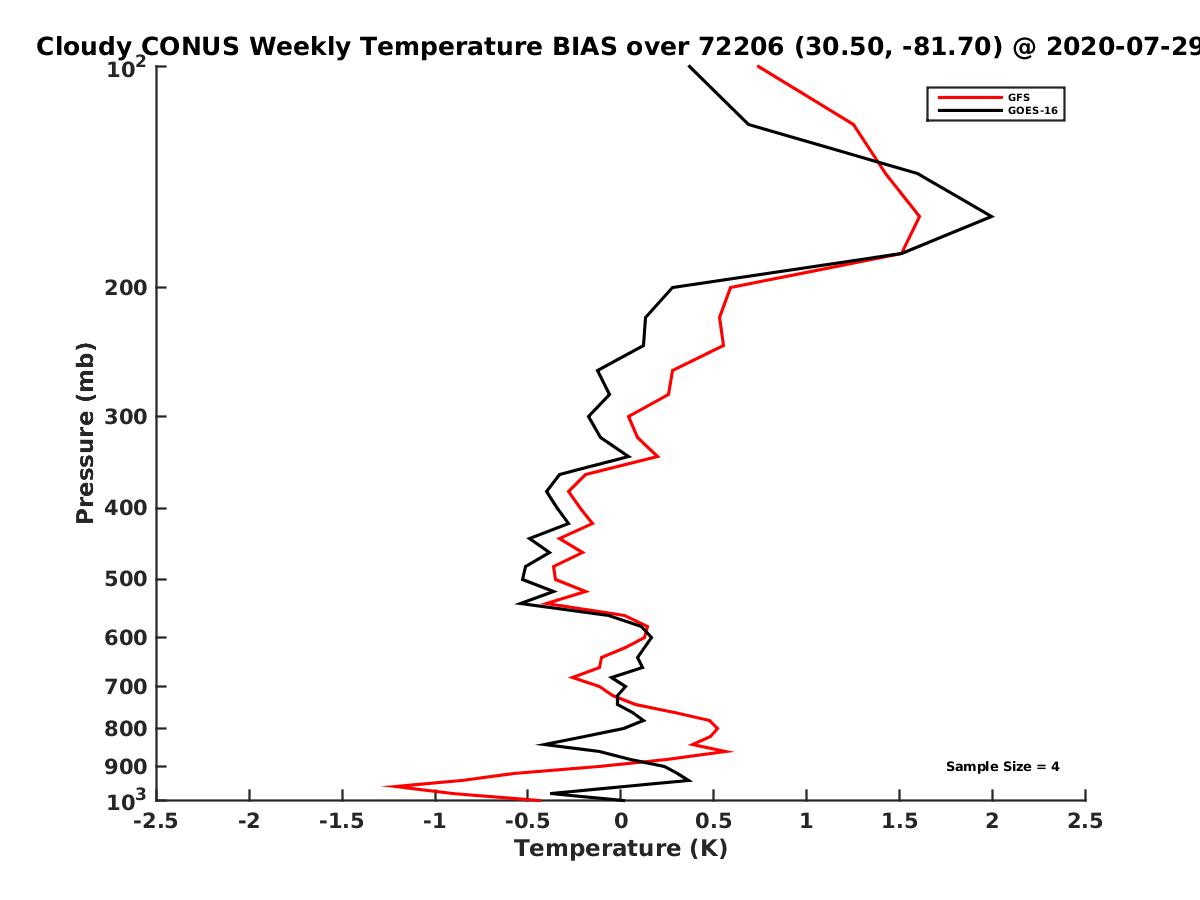 Cloudy CONUS Weekly Temperature BIAS over 72206 (30.50, -81.70) @ 2020-07-29

GFS
GOES-16

Pressure (mb)

$10^2$
200
300
400
500
600
700
800
900
$10^3$

Sample Size = 4

-2.5 -2 -1.5 -1 -0.5 0 0.5 1 1.5 2 2.5

Temperature (K)